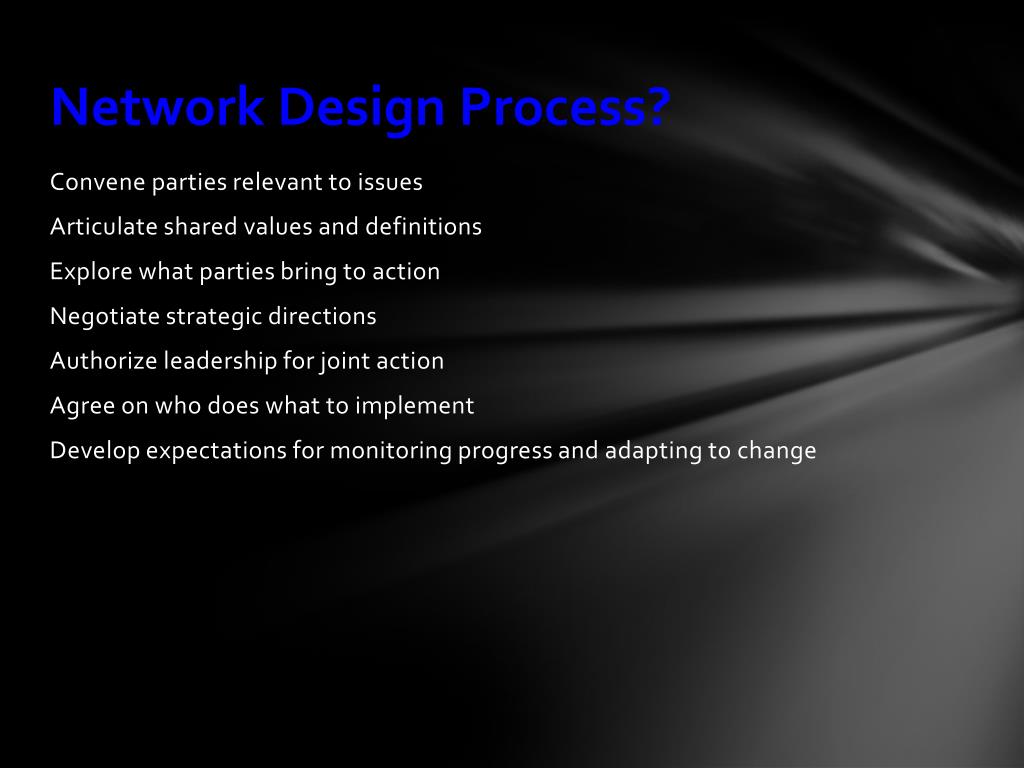 Network Design Process?

Convene parties relevant to issues

Articulate shared values and definitions

Explore what parties bring to action

Negotiate strategic directions

Authorize leadership for joint action

Agree on who does what to implement

Develop expectations for monitoring progress and adapting to change